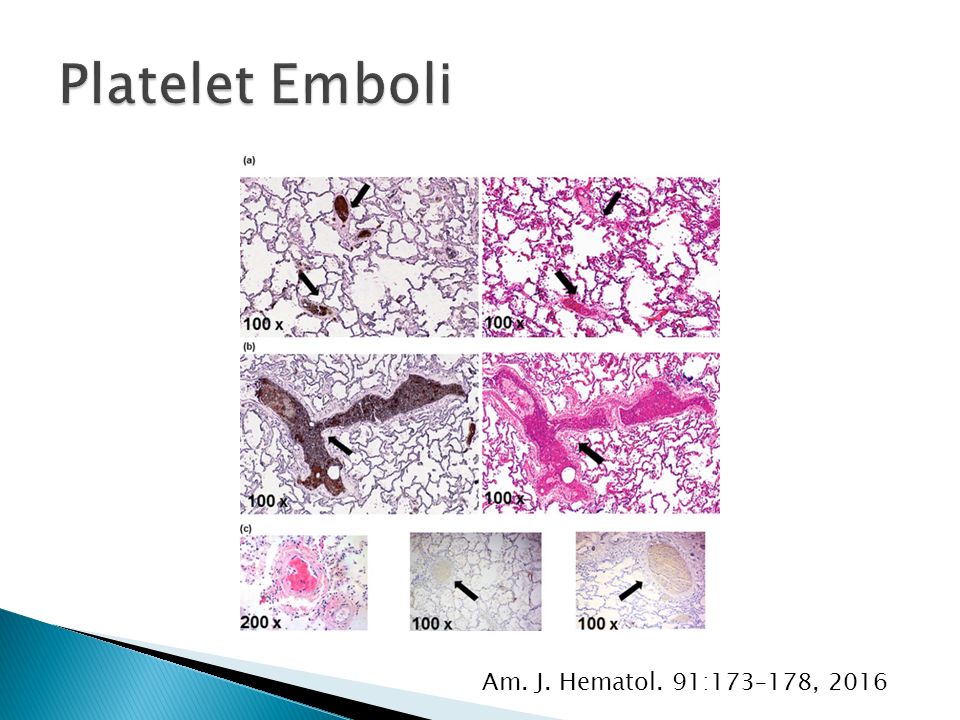 Platelet Emboli

(a)

100 x

100 x

(b)

100 x

100 x

(c)

200 x

100 x

100 x

Am. J. Hematol. 91:173–178, 2016